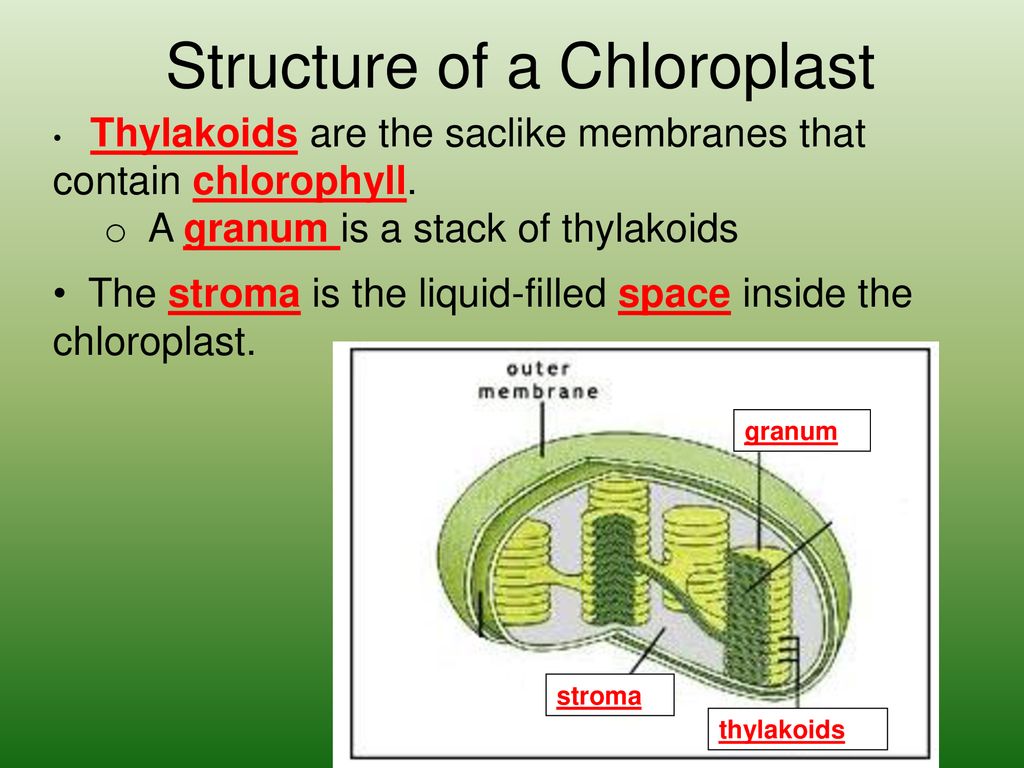 Structure of a Chloroplast

• Thylakoids are the saclike membranes that contain chlorophyll.

o A granum is a stack of thylakoids

• The stroma is the liquid-filled space inside the chloroplast.

outer membrane

granum

stroma

thylakoids